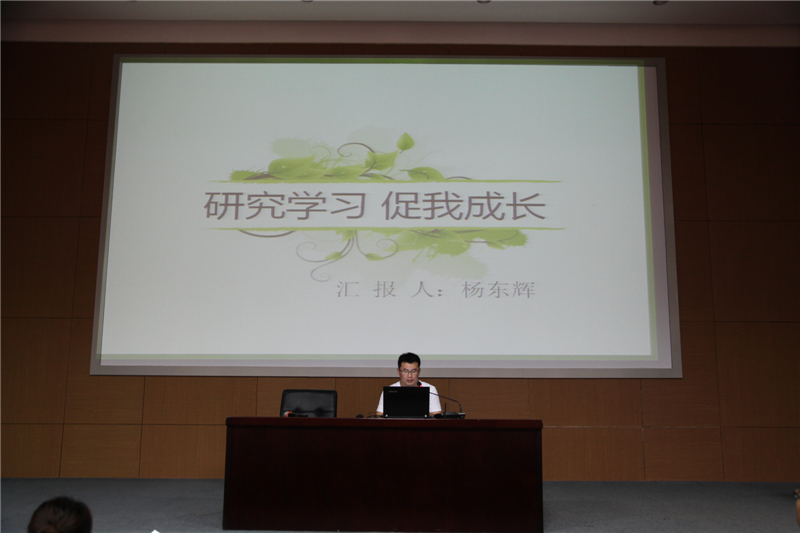 研究学习 促我成长

汇 报 人：杨东辉